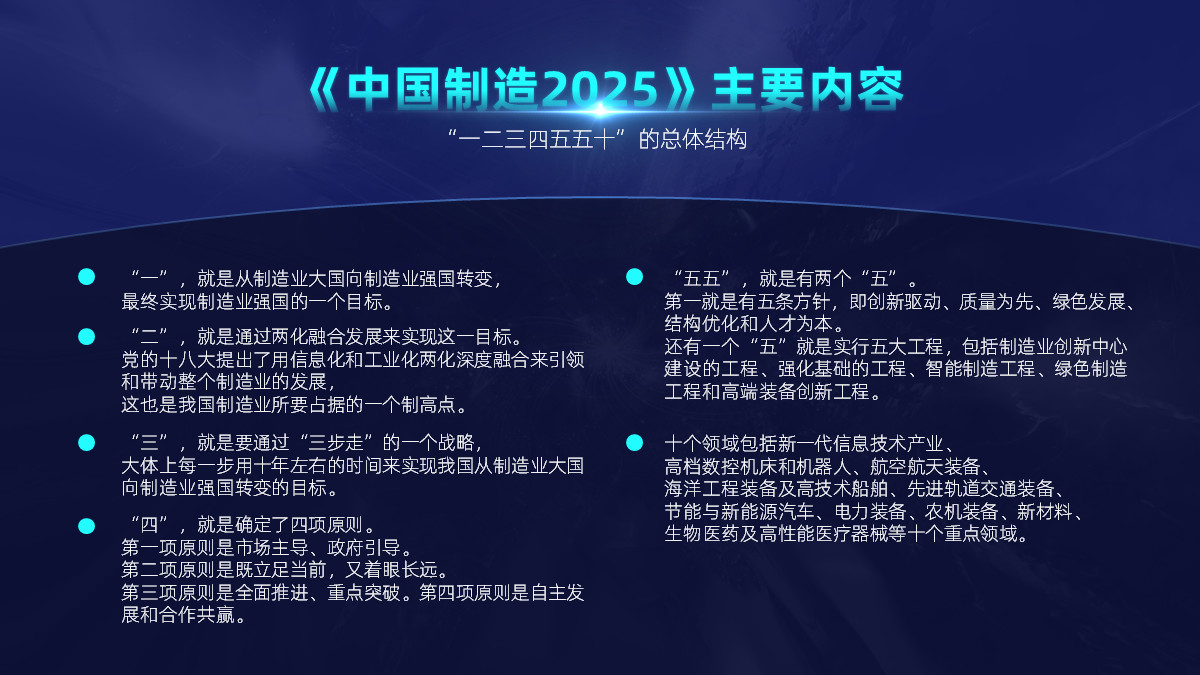 《中国制造2025》主要内容

“一二三四五五十”的总体结构

“一”，就是从制造业大国向制造业强国转变，最终实现制造业强国的一个目标。

“二”，就是通过两化融合发展来实现这一目标。党的十八大提出了用信息化和工业化两化深度融合来引领和带动整个制造业的发展，这也是我国制造业所要占据的一个制高点。

“三”，就是要通过“三步走”的一个战略，大体上每一步用十年左右的时间来实现我国从制造业大国向制造业强国转变的目标。

“四”，就是确定了四项原则。第一项原则是市场主导、政府引导。第二项原则是既立足当前，又着眼长远。第三项原则是全面推进、重点突破。第四项原则是自主发展和合作共赢。

“五五”，就是有两个“五”。第一就是有五条方针，即创新驱动、质量为先、绿色发展、结构优化和人才为本。还有一个“五”就是实行五大工程，包括制造业创新中心建设的工程、强化基础的工程、智能制造工程、绿色制造工程和高端装备创新工程。

十个领域包括新一代信息技术产业、高档数控机床和机器人、航空航天装备、海洋工程装备及高技术船舶、先进轨道交通装备、节能与新能源汽车、电力装备、农机装备、新材料、生物医药及高性能医疗器械等十个重点领域。